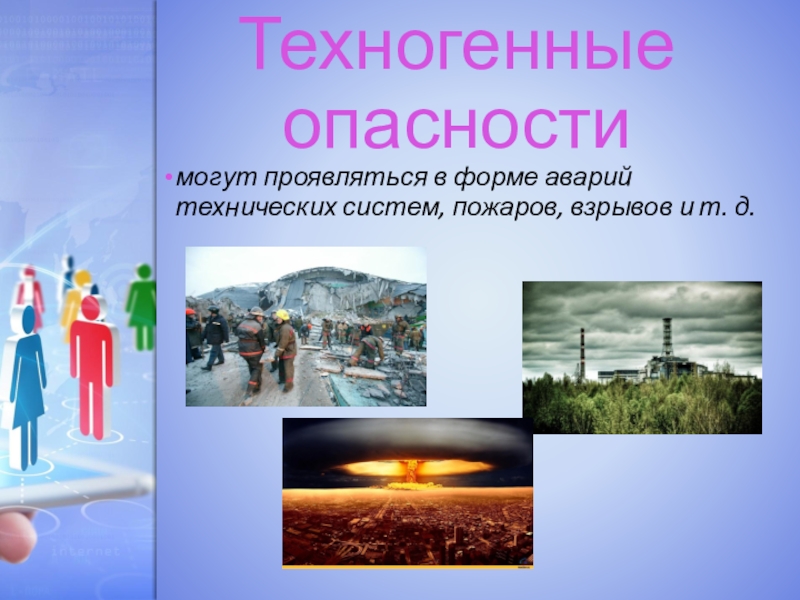 Техногенные опасности

• могут проявляться в форме аварий технических систем, пожаров, взрывов и т. д.

internet